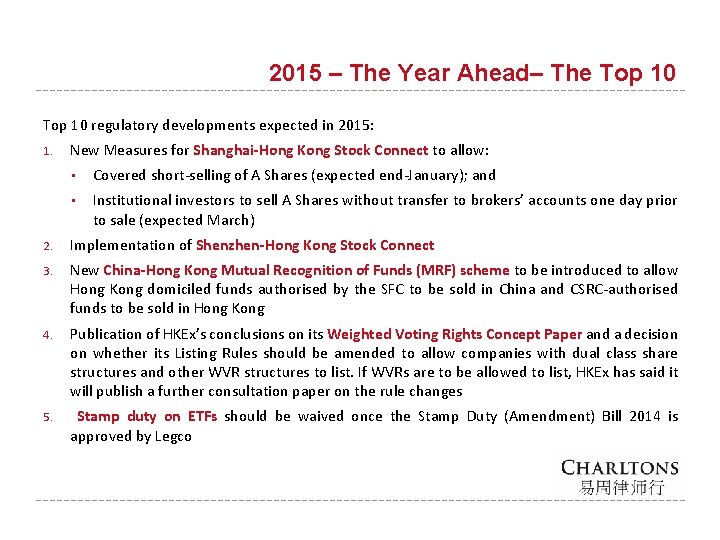 2015 – The Year Ahead– The Top 10

Top 10 regulatory developments expected in 2015:

1. New Measures for Shanghai-Hong Kong Stock Connect to allow:

▪ Covered short-selling of A Shares (expected end-January); and

▪ Institutional investors to sell A Shares without transfer to brokers' accounts one day prior to sale (expected March)

2. Implementation of Shenzhen-Hong Kong Stock Connect

3. New China-Hong Kong Mutual Recognition of Funds (MRF) scheme to be introduced to allow Hong Kong domiciled funds authorised by the SFC to be sold in China and CSRC-authorised funds to be sold in Hong Kong

4. Publication of HKEx's conclusions on its Weighted Voting Rights Concept Paper and a decision on whether its Listing Rules should be amended to allow companies with dual class share structures and other WVR structures to list. If WVRs are to be allowed to list, HKEx has said it will publish a further consultation paper on the rule changes

5. Stamp duty on ETFs should be waived once the Stamp Duty (Amendment) Bill 2014 is approved by Legco

CHARLTONS
易周律师行